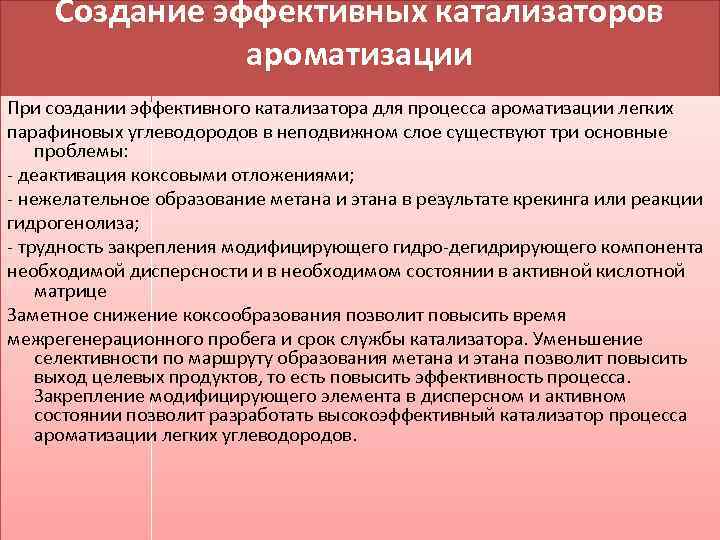 Создание эффективных катализаторов ароматизации

При создании эффективного катализатора для процесса ароматизации легких парафиновых углеводородов в неподвижном слое существуют три основные проблемы:

- деактивация коксовыми отложениями;

- нежелательное образование метана и этана в результате крекинга или реакции гидрогенолиза;

- трудность закрепления модифицирующего гидро-дегидрирующего компонента необходимой дисперсности и в необходимом состоянии в активной кислотной матрице

Заметное снижение коксообразования позволит повысить время межрегенерационного пробега и срок службы катализатора. Уменьшение селективности по маршруту образования метана и этана позволит повысить выход целевых продуктов, то есть повысить эффективность процесса. Закрепление модифицирующего элемента в дисперсном и активном состоянии позволит разработать высокоэффективный катализатор процесса ароматизации легких углеводородов.